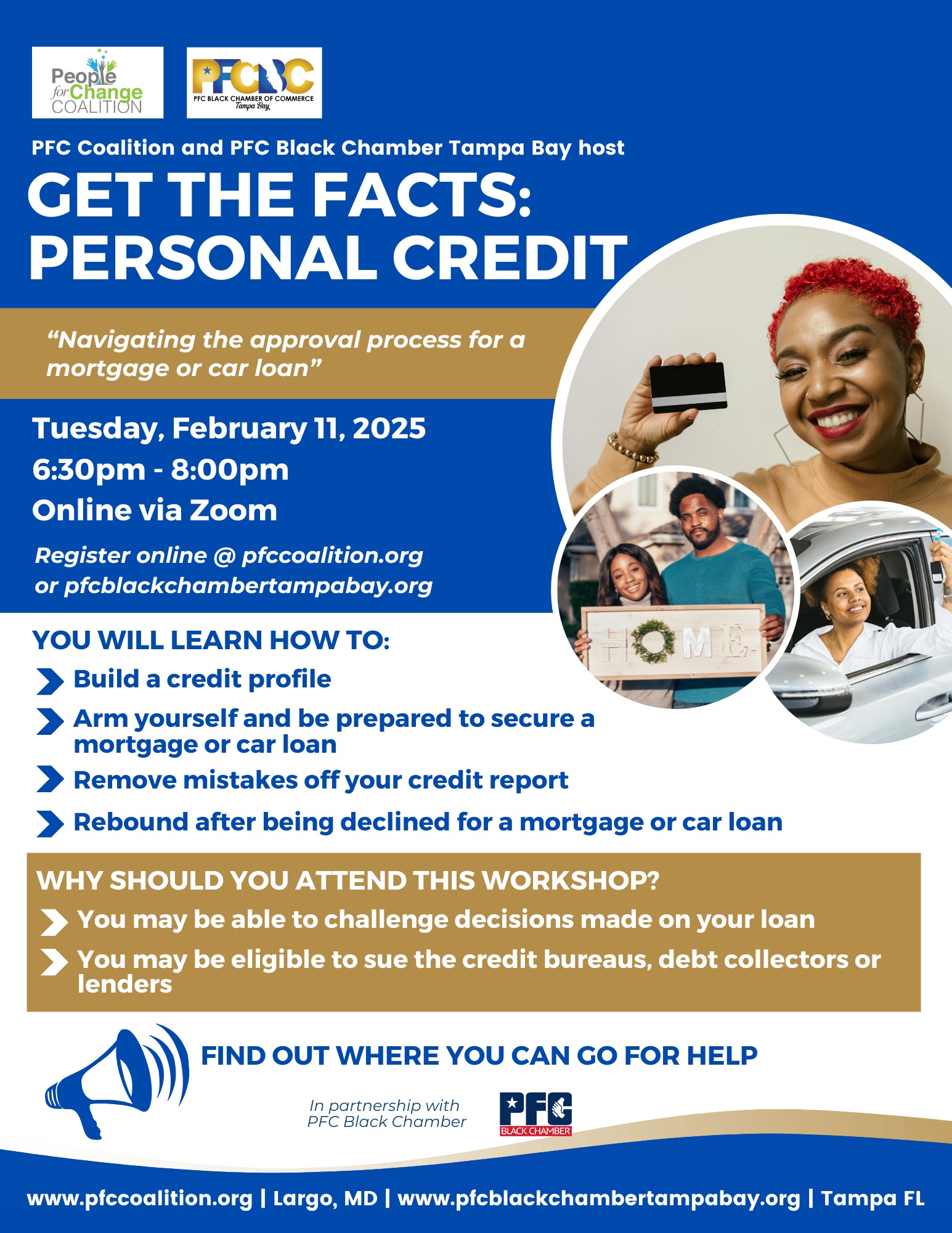 People for Change COALITION

PFCBC
PFC BLACK CHAMBER OF COMMERCE
Tampa Bay

PFC Coalition and PFC Black Chamber Tampa Bay host

GET THE FACTS: PERSONAL CREDIT

"Navigating the approval process for a mortgage or car loan"

Tuesday, February 11, 2025
6:30pm - 8:00pm
Online via Zoom

Register online @ pfccoalition.org or pfcblackchambertampabay.org

HOME

YOU WILL LEARN HOW TO:
Build a credit profile
Arm yourself and be prepared to secure a mortgage or car loan
Remove mistakes off your credit report
Rebound after being declined for a mortgage or car loan

WHY SHOULD YOU ATTEND THIS WORKSHOP?
You may be able to challenge decisions made on your loan
You may be eligible to sue the credit bureaus, debt collectors or lenders

FIND OUT WHERE YOU CAN GO FOR HELP

In partnership with PFC Black Chamber

PFC
BLACK CHAMBER

www.pfccoalition.org | Largo, MD | www.pfcblackchambertampabay.org | Tampa FL